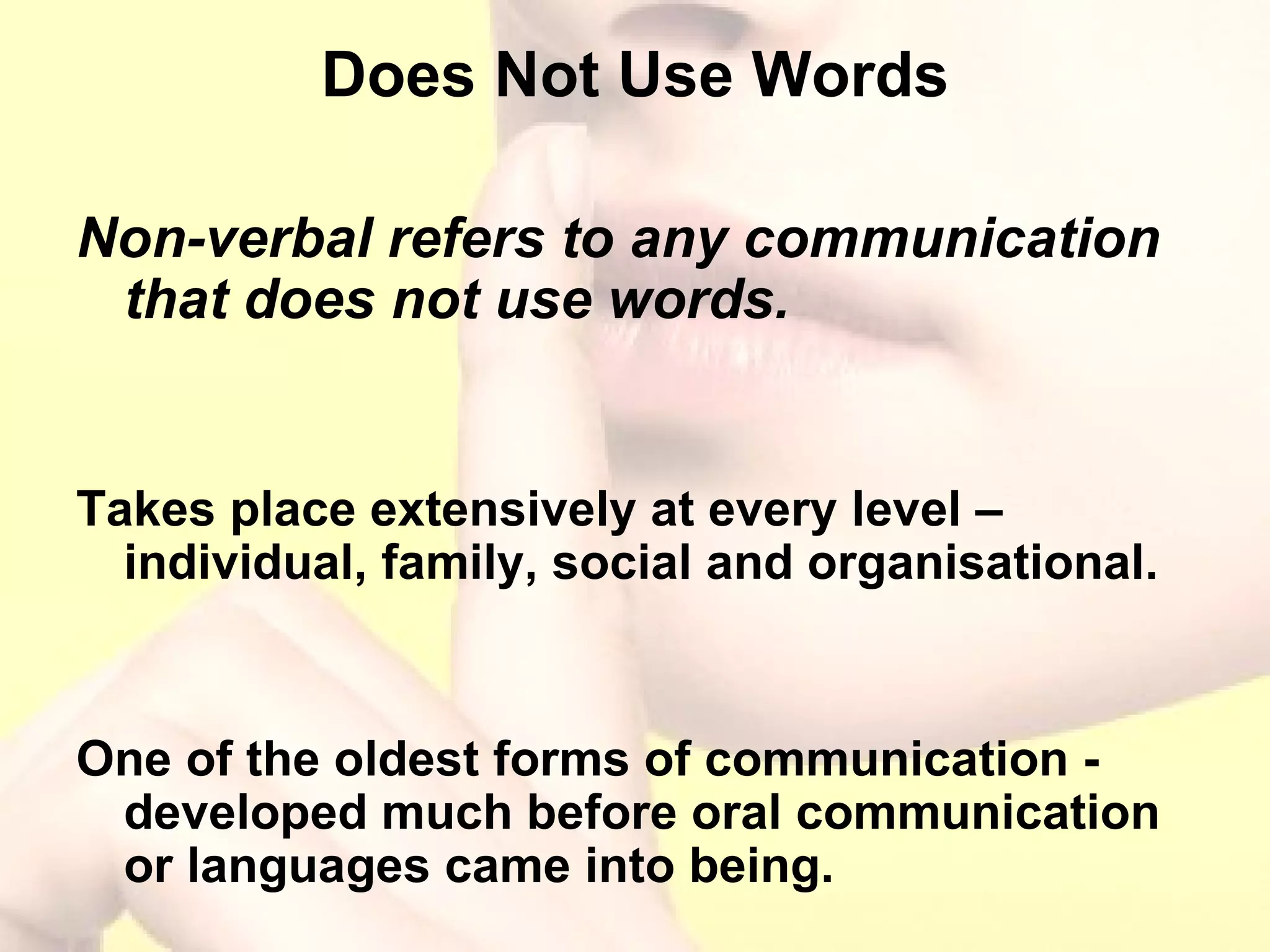 Does Not Use Words

Non-verbal refers to any communication that does not use words.

Takes place extensively at every level – individual, family, social and organisational.

One of the oldest forms of communication - developed much before oral communication or languages came into being.